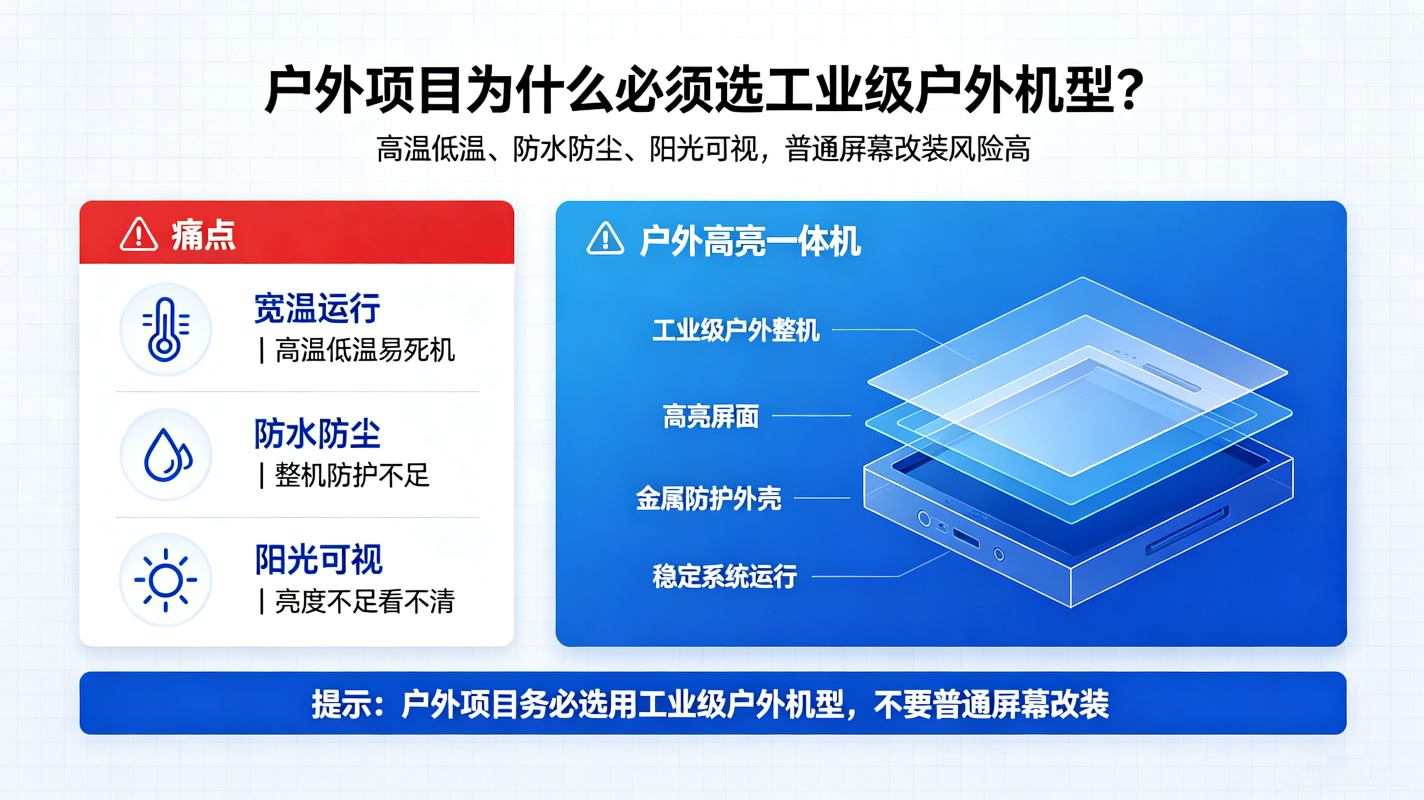 户外项目为什么必须选工业级户外机型?

高温低温、防水防尘、阳光可视，普通屏幕改装风险高

痛点

宽温运行
| 高温低温易死机

防水防尘
| 整机防护不足

阳光可视
| 亮度不足看不清

户外高亮一体机

工业级户外整机

高亮屏面

金属防护外壳

稳定系统运行

提示：户外项目务必选用工业级户外机型，不要普通屏幕改装